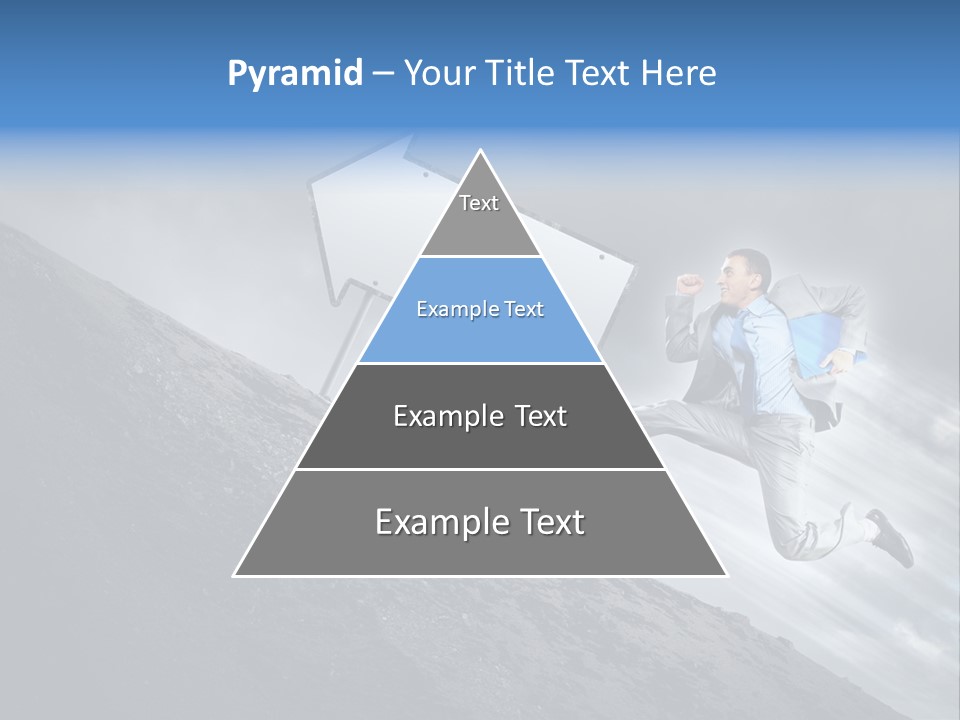 Pyramid – Your Title Text Here

Text

Example Text

Example Text

Example Text